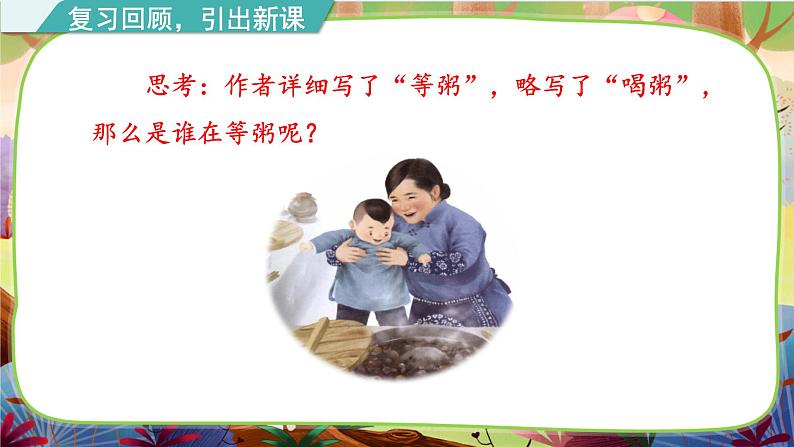 复习回顾，引出新课

思考：作者详细写了“等粥”，略写了“喝粥”，那么是谁在等粥呢？